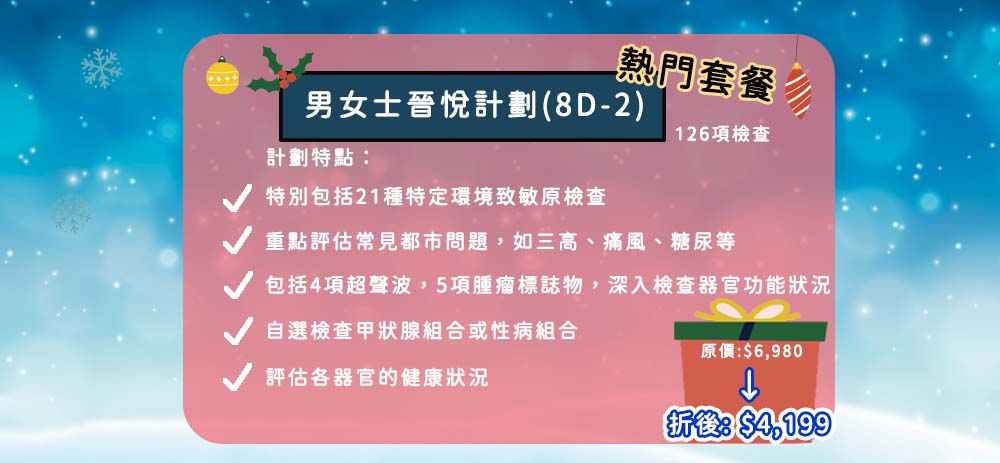 熱門套餐

男女士晉悅計劃(8D-2)

126項檢查

計劃特點：

特別包括21種特定環境致敏原檢查

重點評估常見都市問題，如三高、痛風、糖尿等

包括4項超聲波，5項腫瘤標誌物，深入檢查器官功能狀況

自選檢查甲狀腺組合或性病組合

評估各器官的健康狀況

原價:$6,980

折後: $4,199